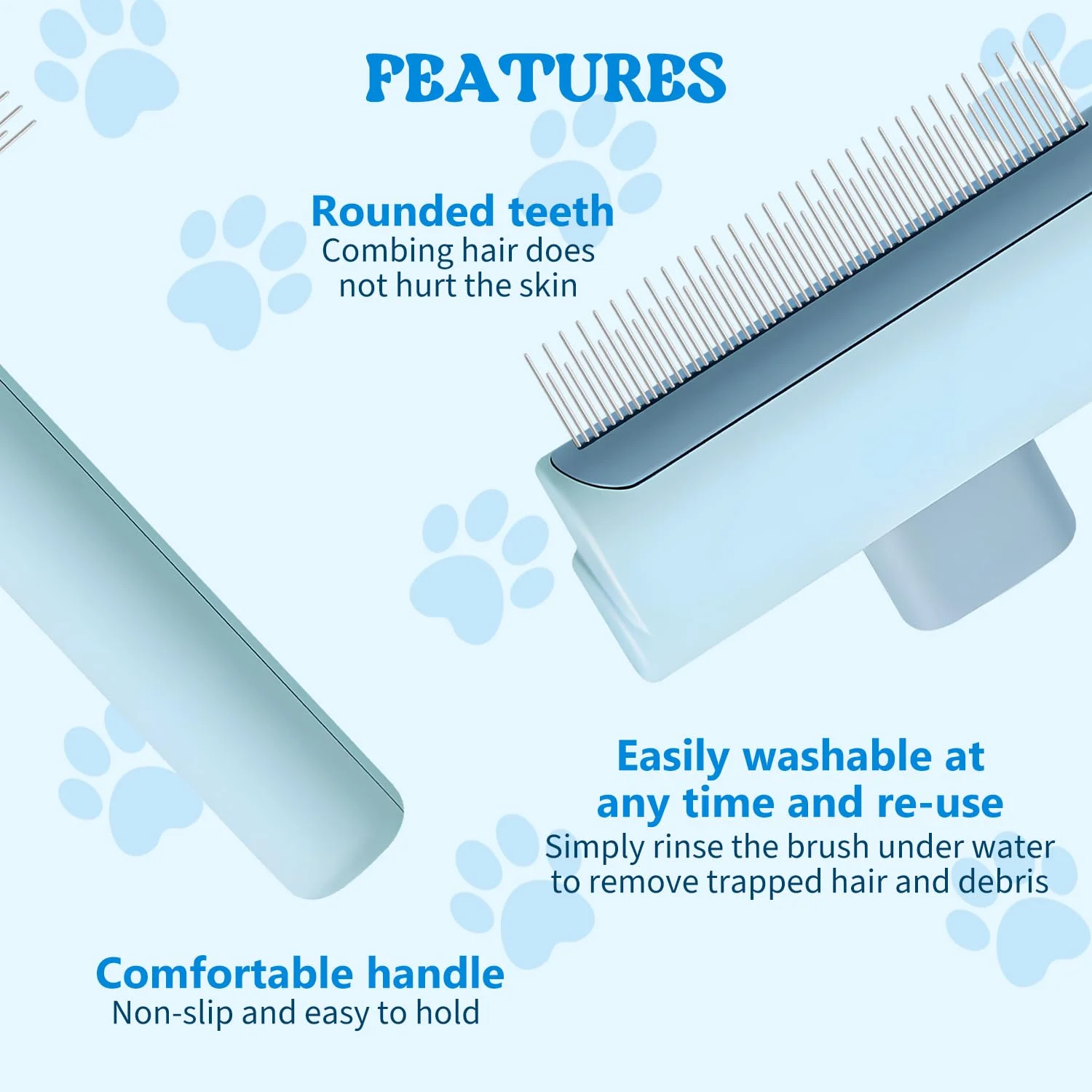 FEATURES

Rounded teeth
Combing hair does not hurt the skin

Easily washable at any time and re-use
Simply rinse the brush under water to remove trapped hair and debris

Comfortable handle
Non-slip and easy to hold